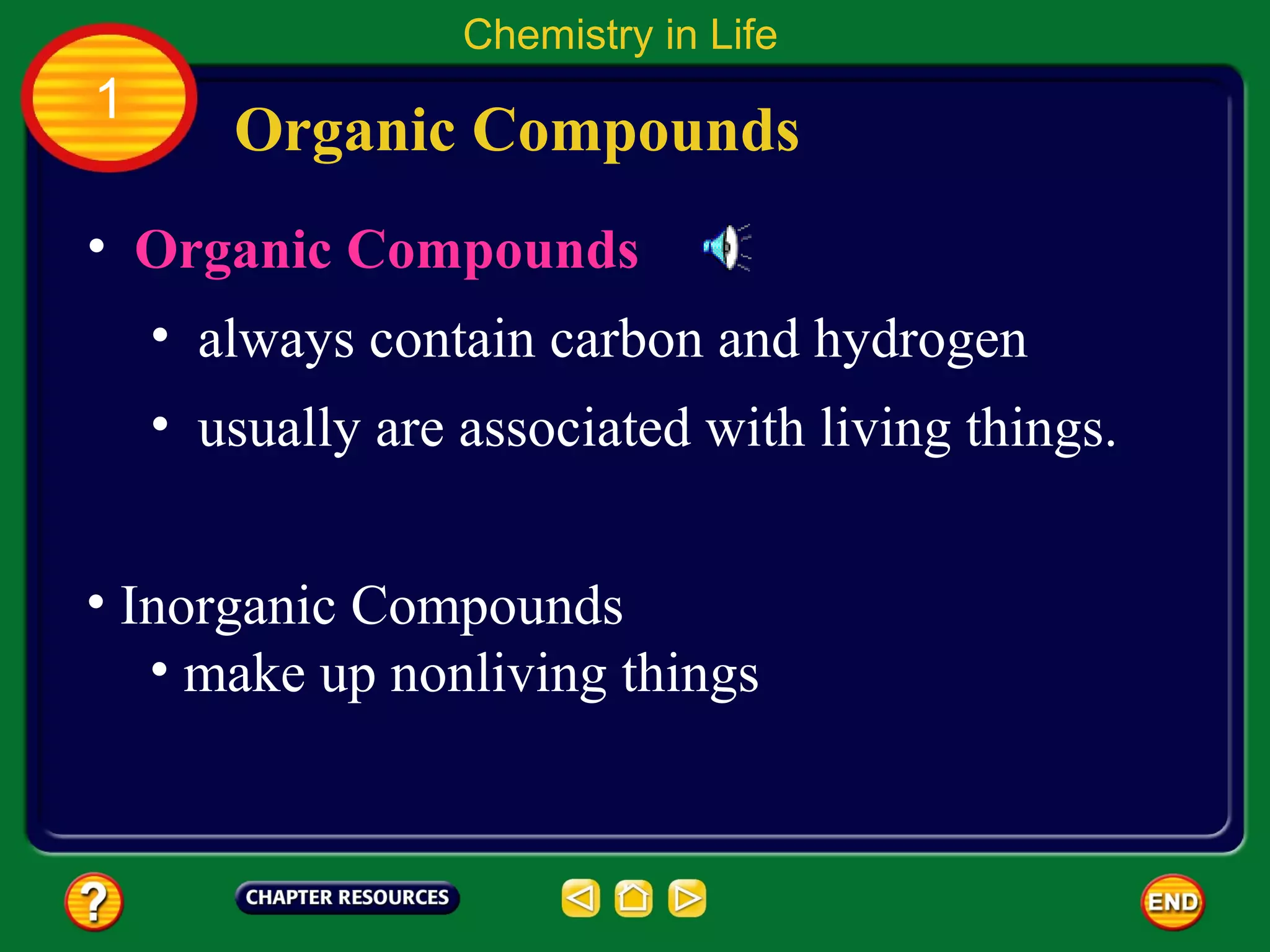 Chemistry in Life

1

Organic Compounds

• Organic Compounds

• always contain carbon and hydrogen

• usually are associated with living things.

• Inorganic Compounds

• make up nonliving things

?

CHAPTER RESOURCES

END